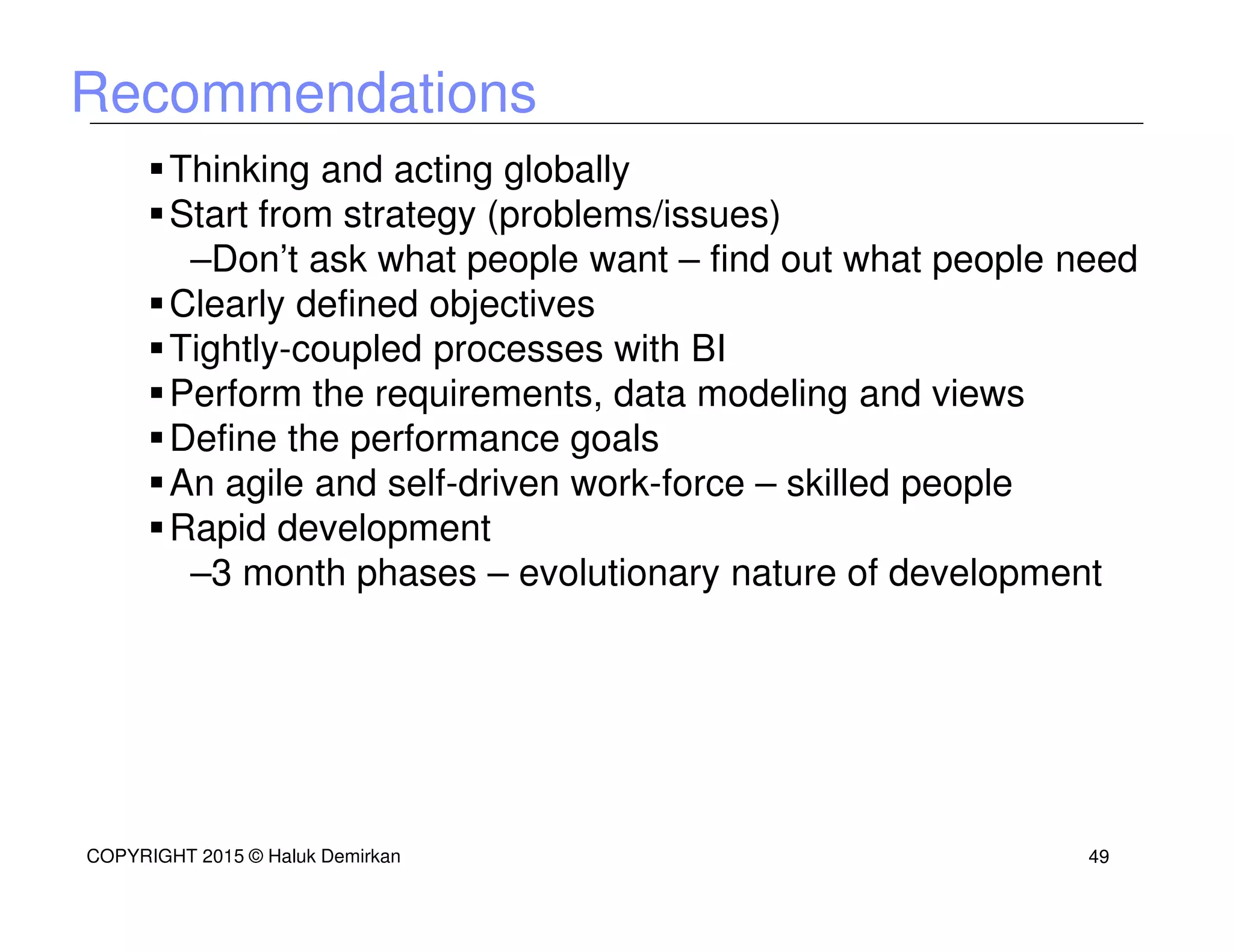 Recommendations

▪ Thinking and acting globally
▪ Start from strategy (problems/issues)
–Don’t ask what people want – find out what people need
▪ Clearly defined objectives
▪ Tightly-coupled processes with BI
▪ Perform the requirements, data modeling and views
▪ Define the performance goals
▪ An agile and self-driven work-force – skilled people
▪ Rapid development
–3 month phases – evolutionary nature of development

COPYRIGHT 2015 © Haluk Demirkan

49